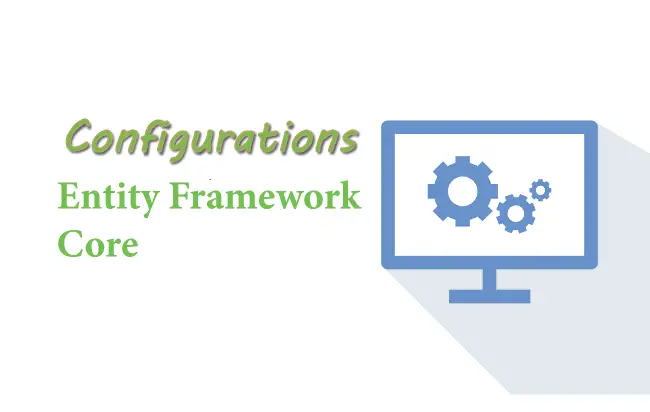 Configurations
Entity Framework Core